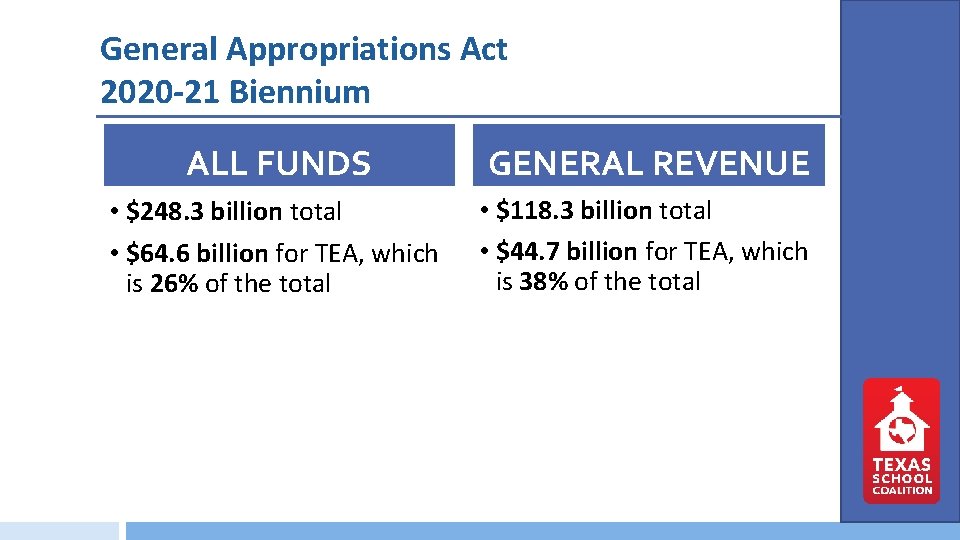 General Appropriations Act
2020-21 Biennium

ALL FUNDS

• \$248.3 billion total
• \$64.6 billion for TEA, which is 26% of the total

GENERAL REVENUE

• \$118.3 billion total
• \$44.7 billion for TEA, which is 38% of the total

TEXAS SCHOOL COALITION